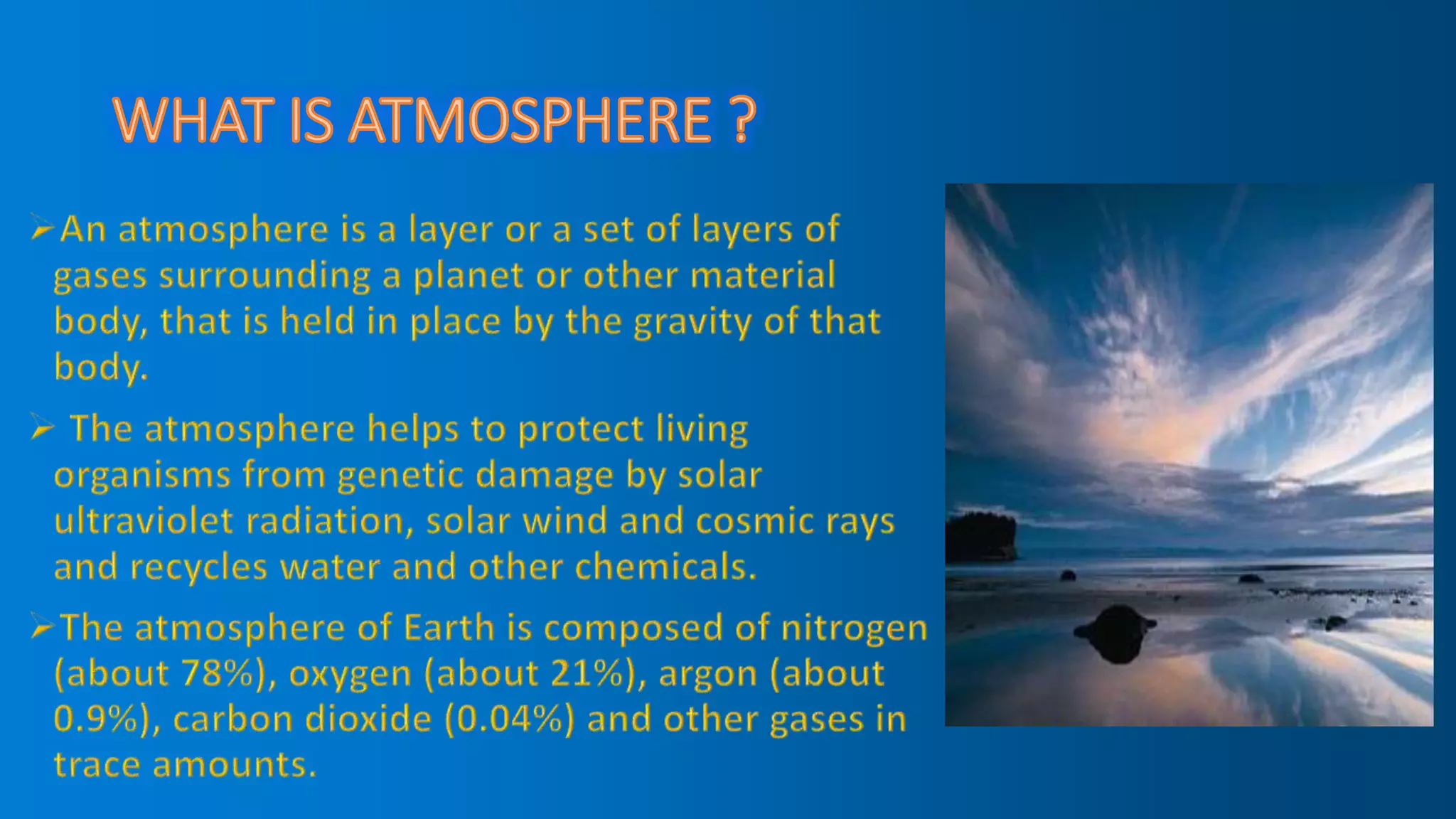 WHAT IS ATMOSPHERE ?

➢An atmosphere is a layer or a set of layers of gases surrounding a planet or other material body, that is held in place by the gravity of that body.

➢ The atmosphere helps to protect living organisms from genetic damage by solar ultraviolet radiation, solar wind and cosmic rays and recycles water and other chemicals.

➢The atmosphere of Earth is composed of nitrogen (about 78%), oxygen (about 21%), argon (about 0.9%), carbon dioxide (0.04%) and other gases in trace amounts.